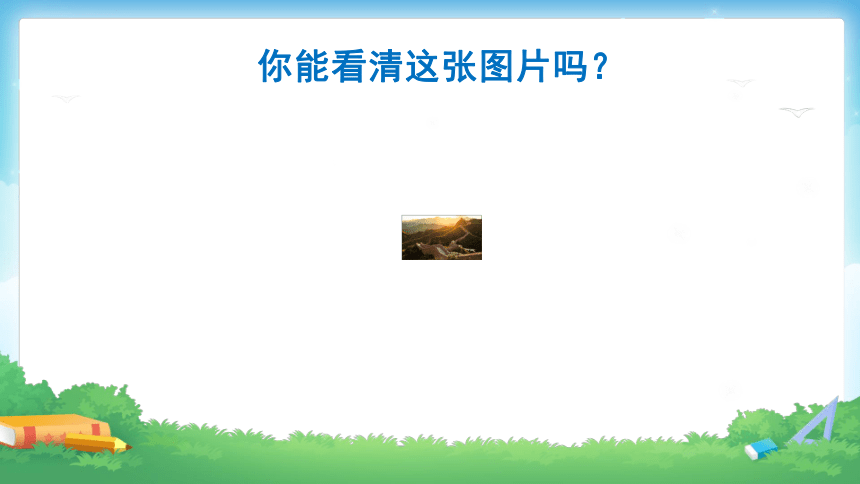 你能看清这张图片吗？